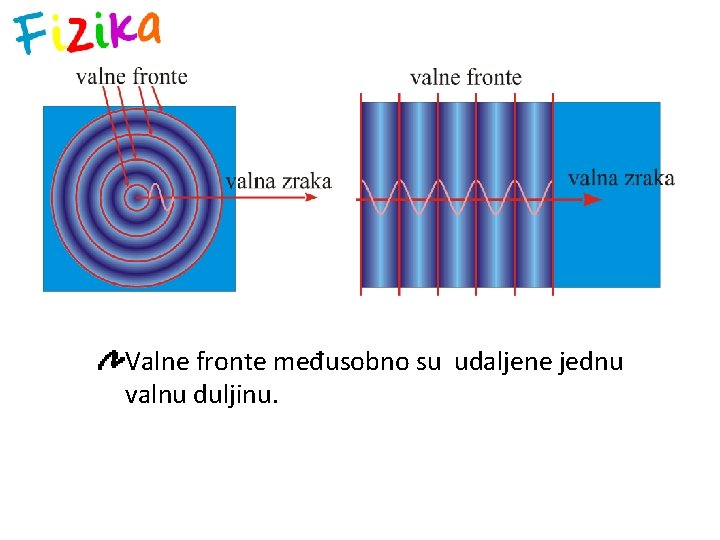 Fizika

valne fronte

valna zraka

valne fronte

valna zraka

Valne fronte međusobno su udaljene jednu valnu duljinu.